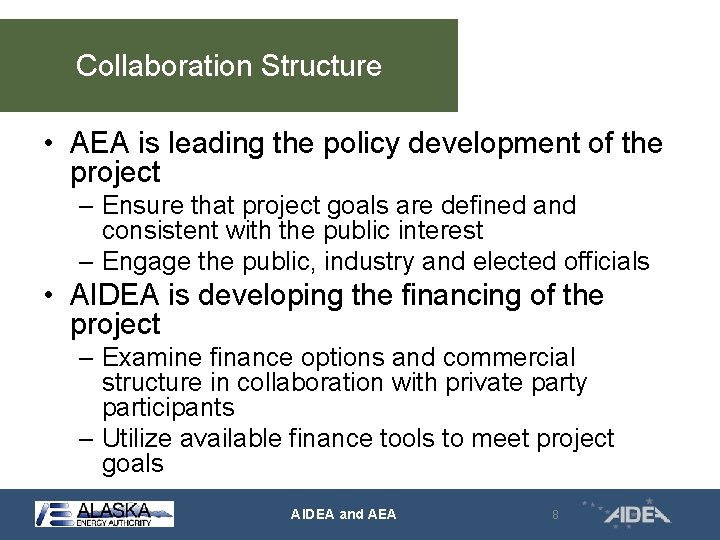 Collaboration Structure

• AEA is leading the policy development of the project
– Ensure that project goals are defined and consistent with the public interest
– Engage the public, industry and elected officials

• AIDEA is developing the financing of the project
– Examine finance options and commercial structure in collaboration with private party participants
– Utilize available finance tools to meet project goals

ALASKA ENERGY AUTHORITY

AIDEA and AEA

8

AIDEA